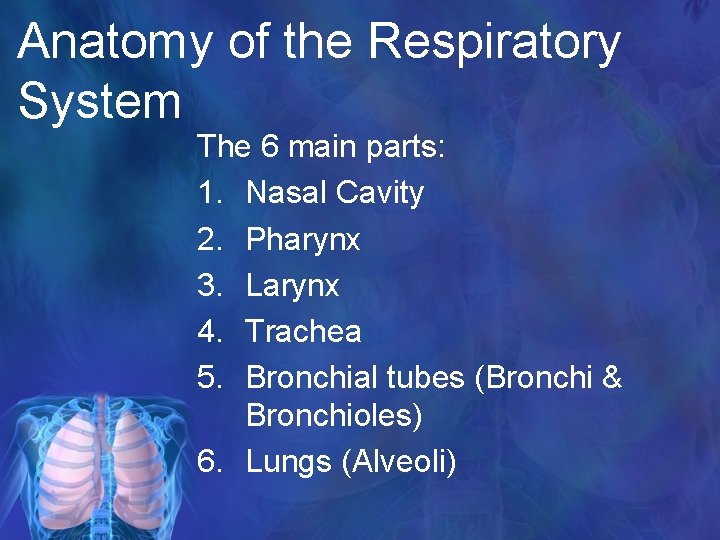 Anatomy of the Respiratory System

The 6 main parts:

1. Nasal Cavity
2. Pharynx
3. Larynx
4. Trachea
5. Bronchial tubes (Bronchi & Bronchioles)
6. Lungs (Alveoli)